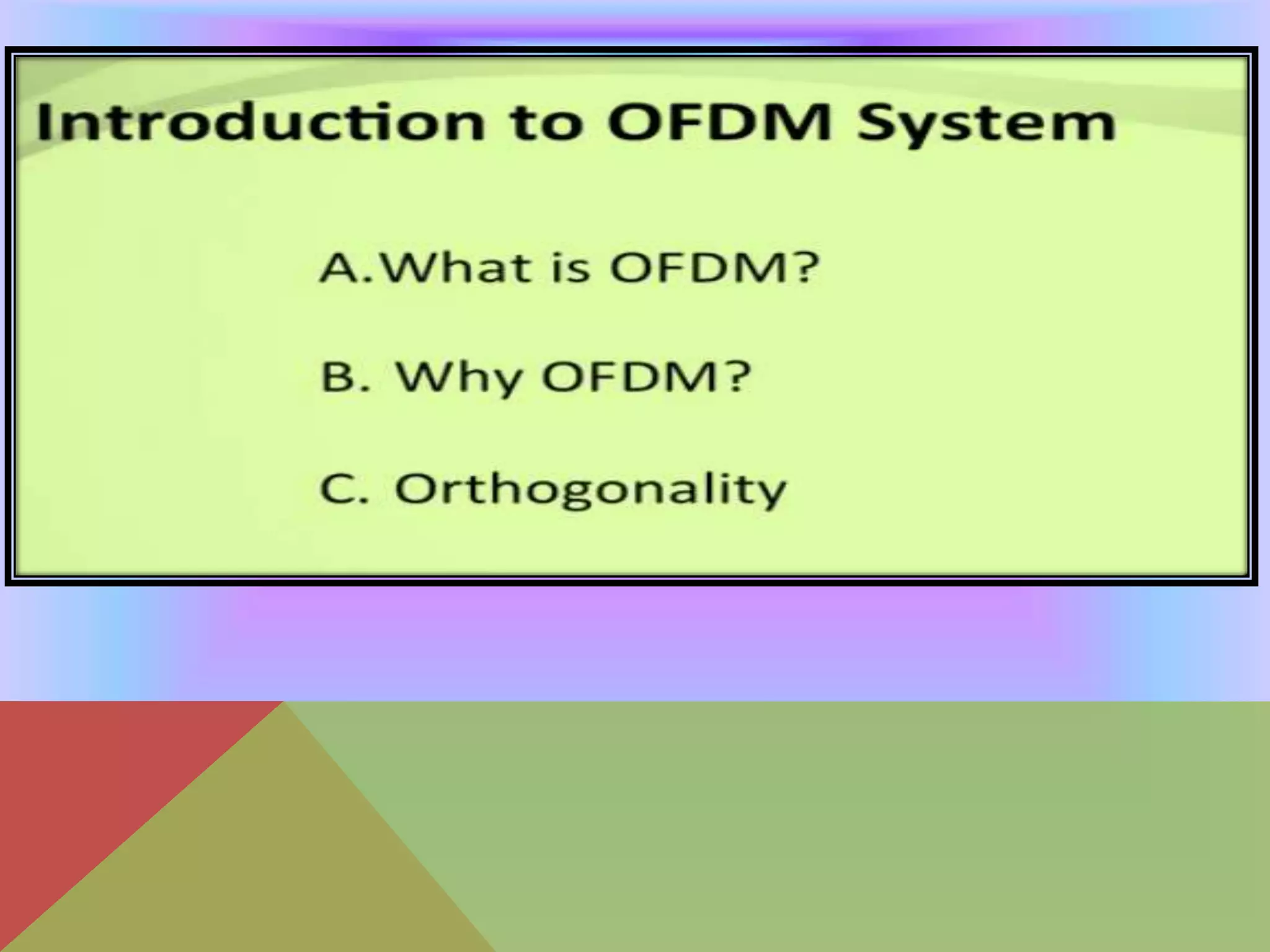 Introduction to OFDM System

A.What is OFDM?

B. Why OFDM?

C. Orthogonality